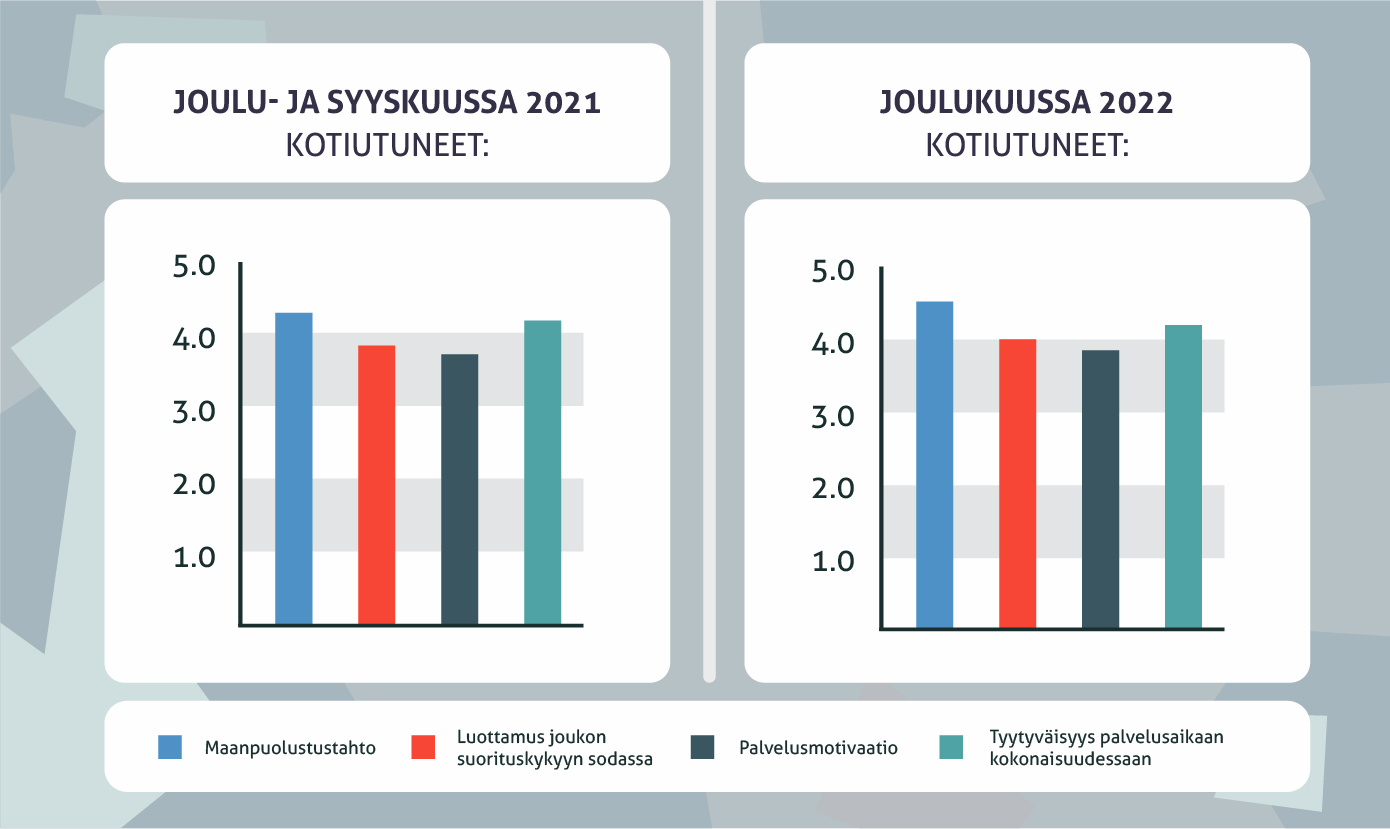 JOULU- JA SYYSKUUSSA 2021
KOTIUTUNEET:

5.0
4.0
3.0
2.0
1.0

JOULUKUUSSA 2022
KOTIUTUNEET:

5.0
4.0
3.0
2.0
1.0

Maanpuolustustahto

Luottamus joukon suorituskykyyn sodassa

Palvelusmotivaatio

Tyytyväisyys palvelusaikaan kokonaisuudessaan